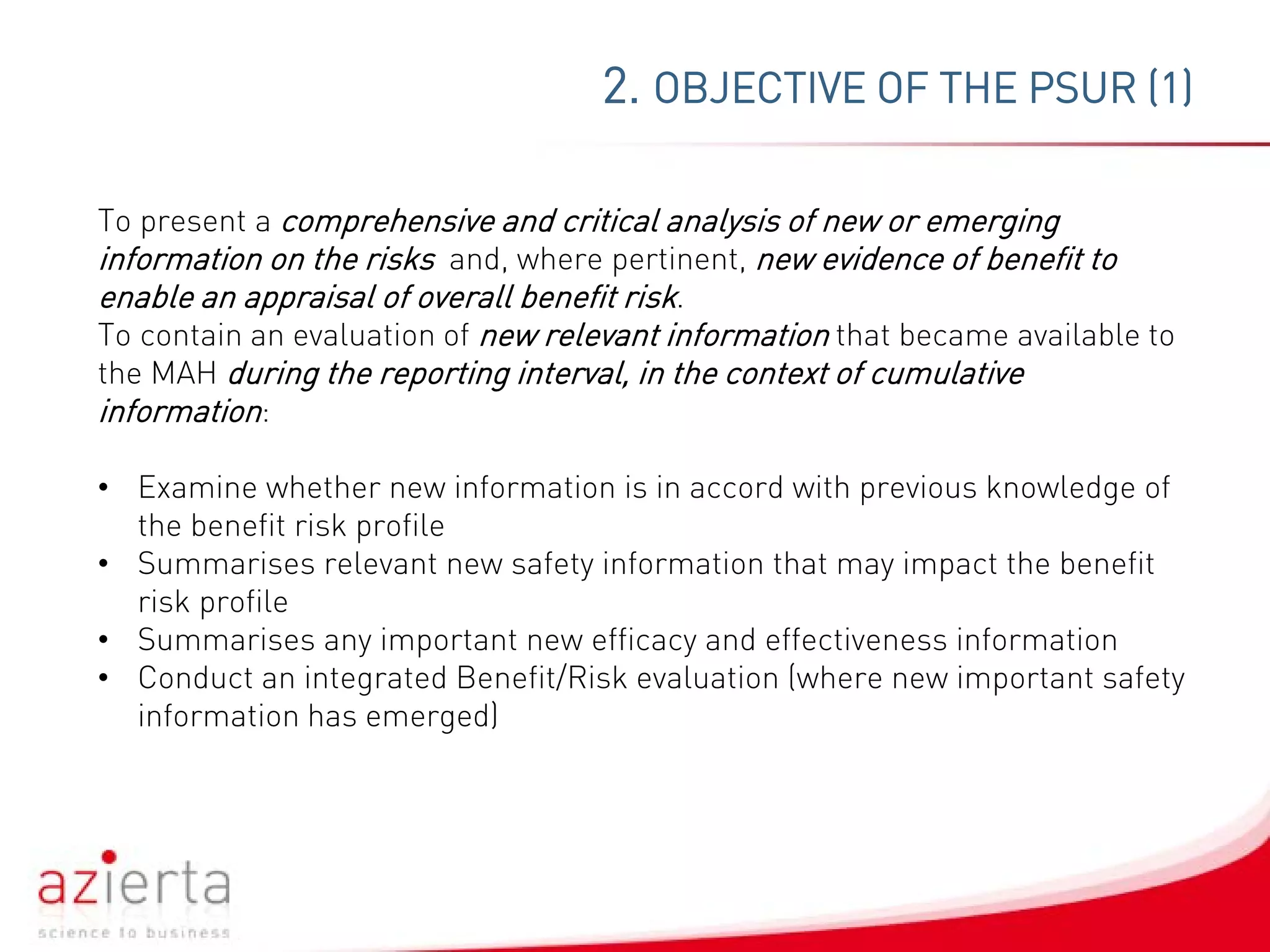 2. OBJECTIVE OF THE PSUR (1)

To present a comprehensive and critical analysis of new or emerging information on the risks and, where pertinent, new evidence of benefit to enable an appraisal of overall benefit risk.
To contain an evaluation of new relevant information that became available to the MAH during the reporting interval, in the context of cumulative information:

• Examine whether new information is in accord with previous knowledge of the benefit risk profile
• Summarises relevant new safety information that may impact the benefit risk profile
• Summarises any important new efficacy and effectiveness information
• Conduct an integrated Benefit/Risk evaluation (where new important safety information has emerged)

azierta
science to business